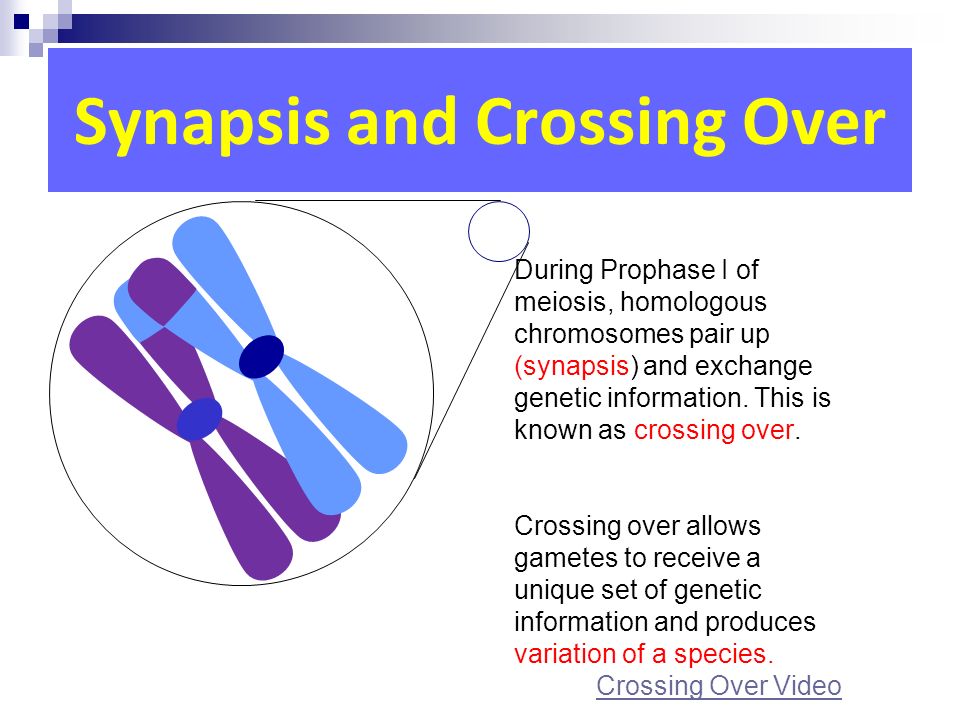 Synapsis and Crossing Over

During Prophase I of meiosis, homologous chromosomes pair up (synapsis) and exchange genetic information. This is known as crossing over.

Crossing over allows gametes to receive a unique set of genetic information and produces variation of a species.

Crossing Over Video